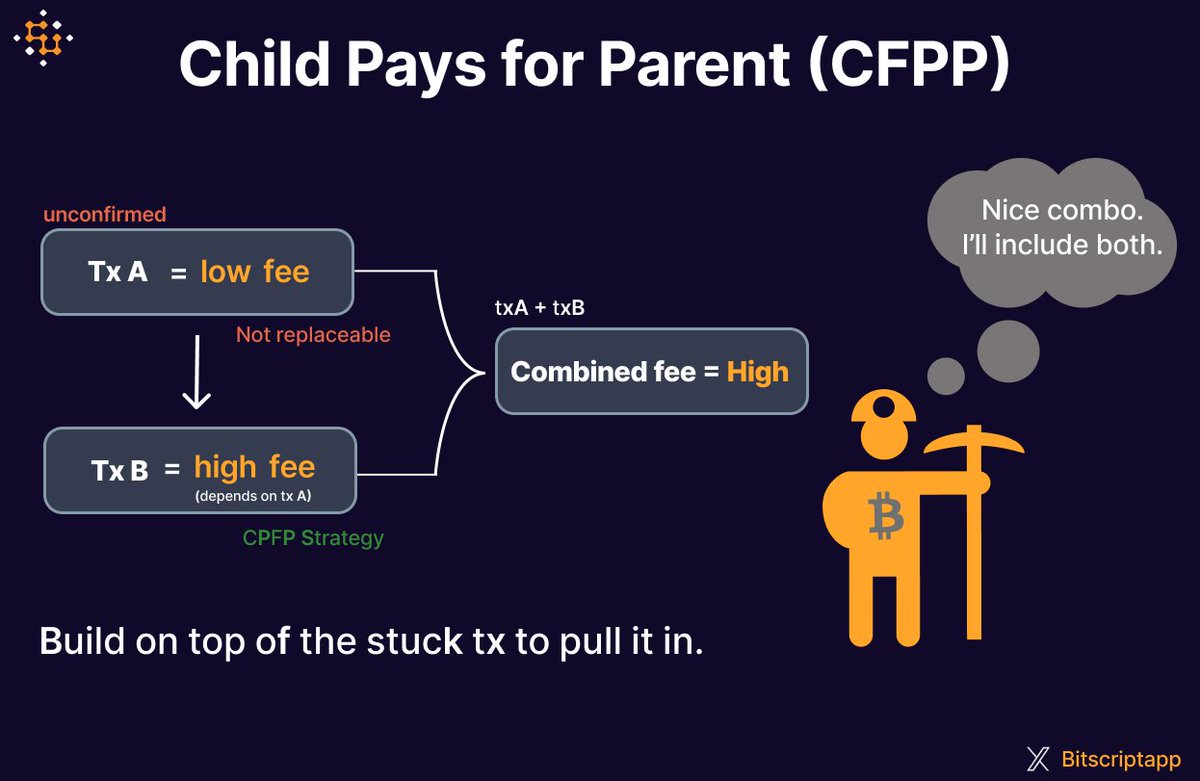 Child Pays for Parent (CFPP)

unconfirmed

Tx A = low fee

Not replaceable

Tx B = high fee
(depends on tx A)

CPFP Strategy

txA + txB

Combined fee = High

Nice combo. I'll include both.

Build on top of the stuck tx to pull it in.

Bitscriptapp